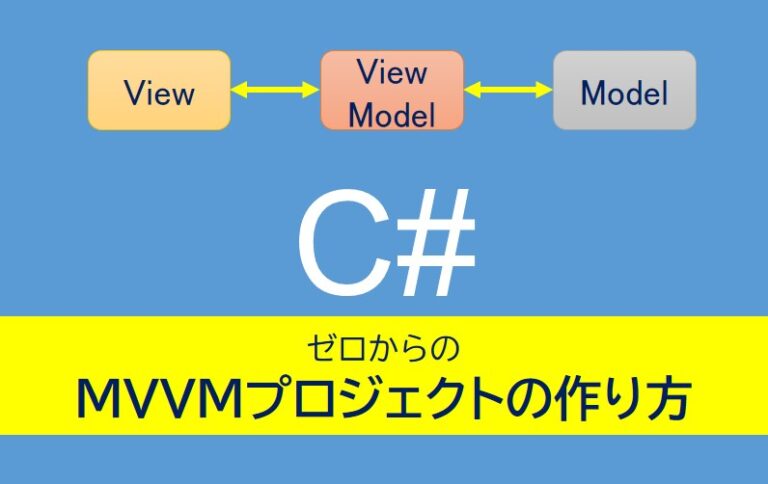 View

View Model

Model

C#

ゼロからの

MVVMプロジェクトの作り方